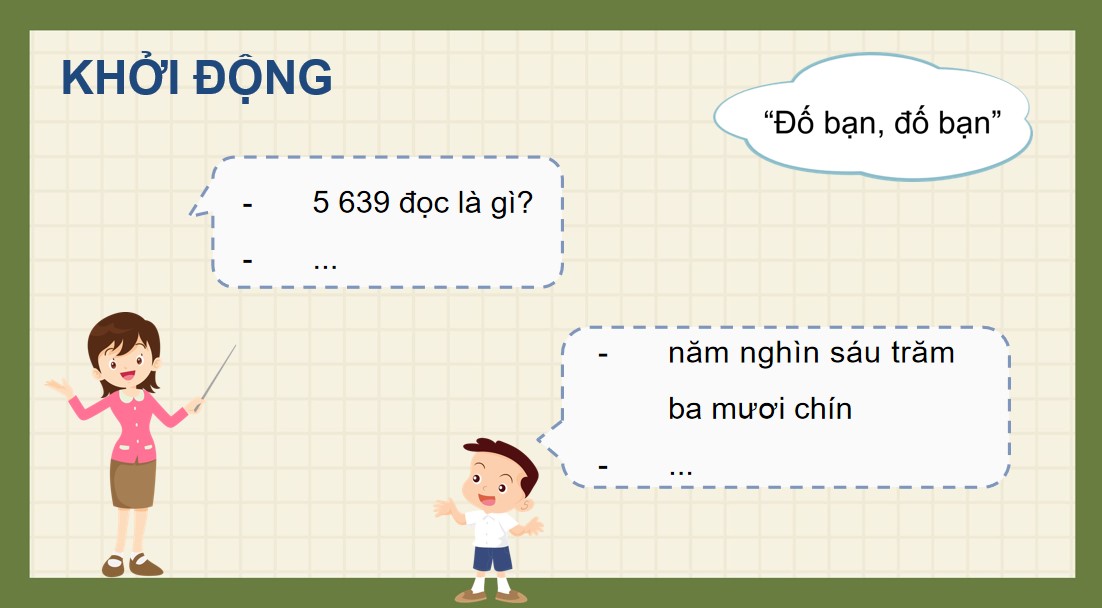 KHỞI ĐỘNG

“Đố bạn, đố bạn”

- 5 639 đọc là gì?
- ...

- năm nghìn sáu trăm ba mươi chín
- ...